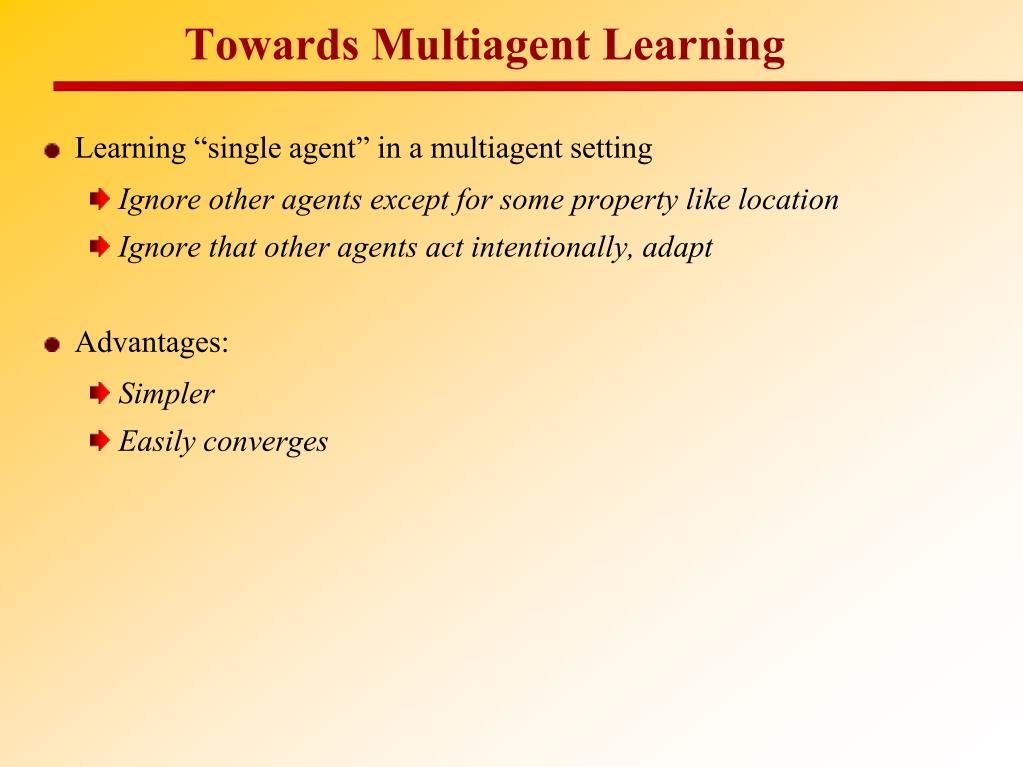 Towards Multiagent Learning

Learning “single agent” in a multiagent setting

Ignore other agents except for some property like location

Ignore that other agents act intentionally, adapt

Advantages:

Simpler

Easily converges